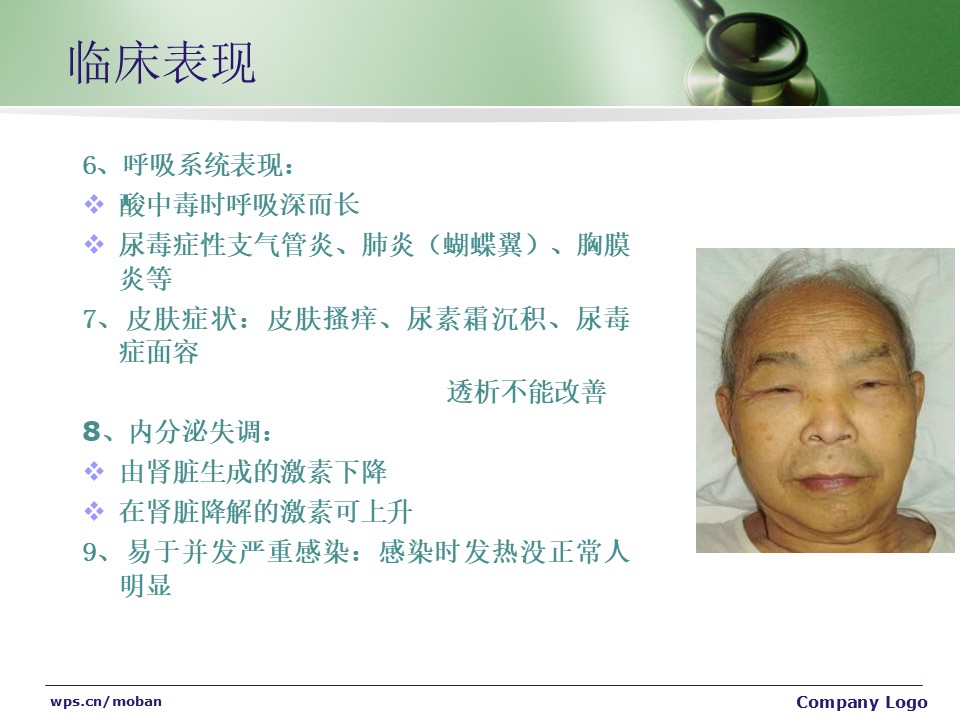 临床表现

6、呼吸系统表现：

❖ 酸中毒时呼吸深而长

❖ 尿毒症性支气管炎、肺炎（蝴蝶翼）、胸膜炎等

7、皮肤症状：皮肤搔痒、尿素霜沉积、尿毒症面容

透析不能改善

8、内分泌失调：

❖ 由肾脏生成的激素下降

❖ 在肾脏降解的激素可上升

9、易于并发严重感染：感染时发热没正常人明显

wps.cn/moban

Company Logo